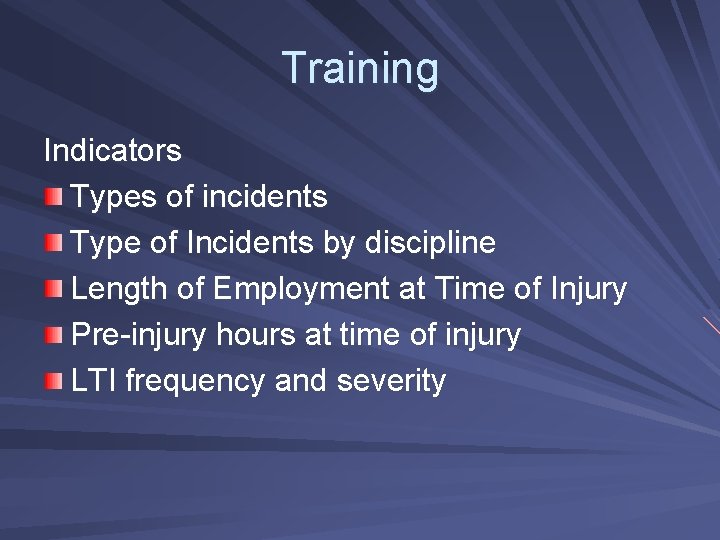 Training

Indicators

Types of incidents

Type of Incidents by discipline

Length of Employment at Time of Injury

Pre-injury hours at time of injury

LTI frequency and severity